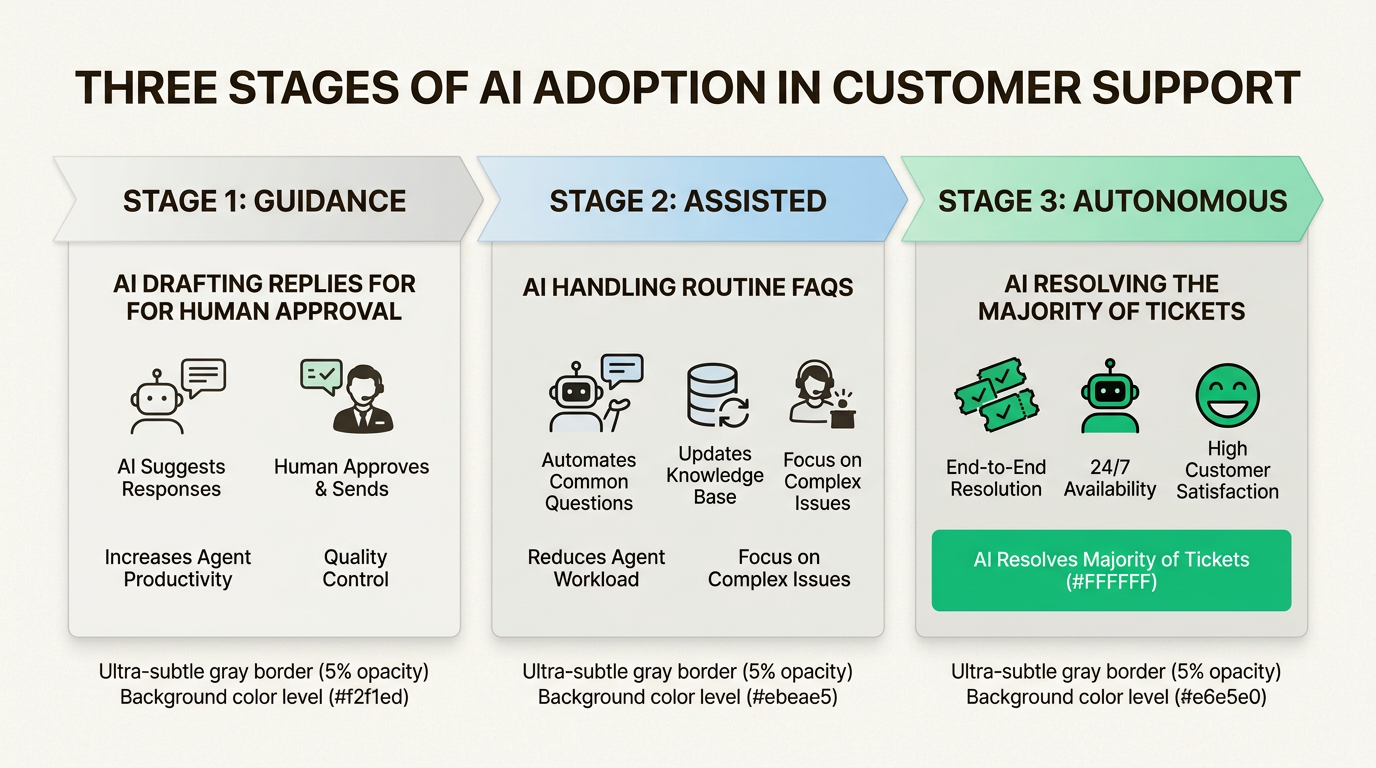 THREE STAGES OF AI ADOPTION IN CUSTOMER SUPPORT

STAGE 1: GUIDANCE

AI DRAFTING REPLIES FOR FOR HUMAN APPROVAL

AI Suggests Responses

Human Approves & Sends

Increases Agent Productivity

Quality Control

Ultra-subtle gray border (5% opacity)
Background color level (#f2f1ed)

STAGE 2: ASSISTED

AI HANDLING ROUTINE FAQS

Automates Common Questions

Updates Knowledge Base

Focus on Complex Issues

Reduces Agent Workload

Focus on Complex Issues

Ultra-subtle gray border (5% opacity)
Background color level (#ebeae5)

STAGE 3: AUTONOMOUS

AI RESOLVING THE MAJORITY OF TICKETS

End-to-End Resolution

24/7 Availability

High Customer Satisfaction

AI Resolves Majority of Tickets (#FFFFFF)

Ultra-subtle gray border (5% opacity)
Background color level (#e6e5e0)